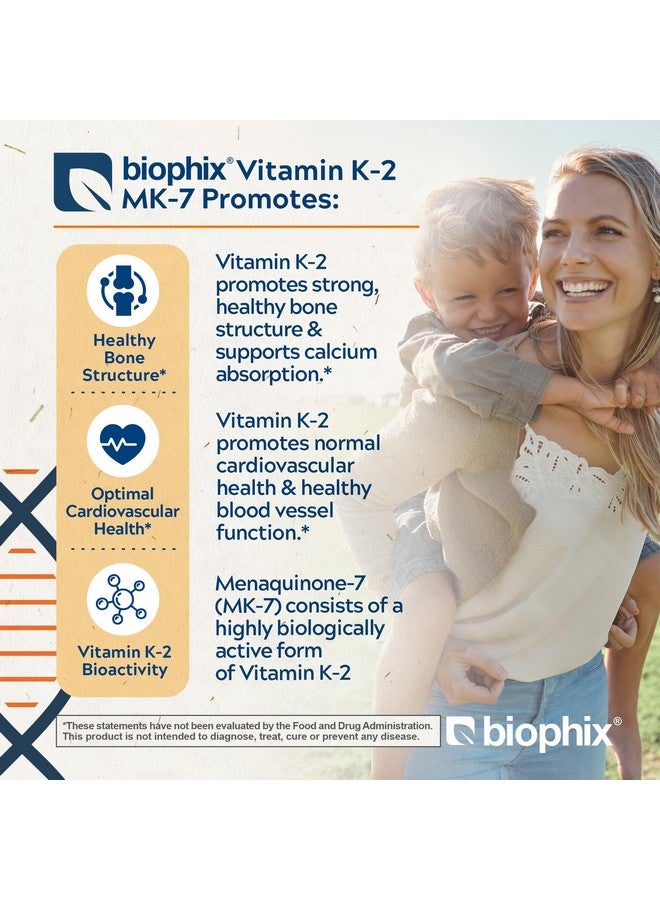 biophix® Vitamin K-2 MK-7 Promotes:

Healthy Bone Structure*

Vitamin K-2 promotes strong, healthy bone structure & supports calcium absorption.*

Optimal Cardiovascular Health*

Vitamin K-2 promotes normal cardiovascular health & healthy blood vessel function.*

Vitamin K-2 Bioactivity

Menaquinone-7 (MK-7) consists of a highly biologically active form of Vitamin K-2

*These statements have not been evaluated by the Food and Drug Administration. This product is not intended to diagnose, treat, cure or prevent any disease.

biophix®